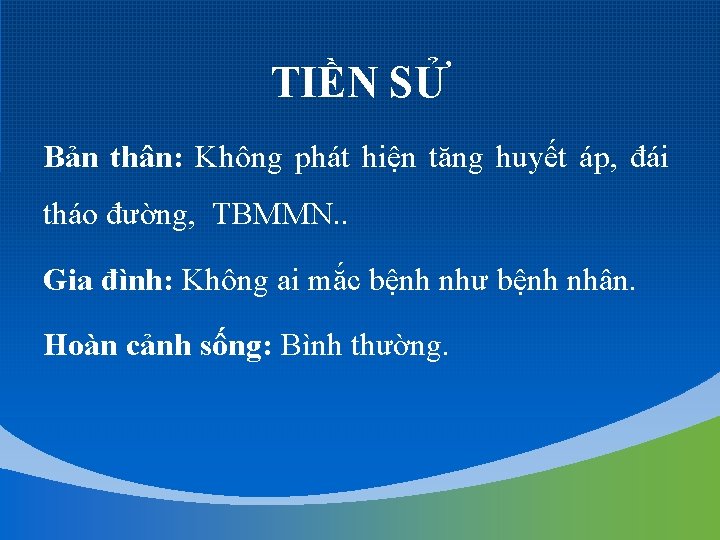 TIỀN SỬ

Bản thân: Không phát hiện tăng huyết áp, đái tháo đường, TBMMN..

Gia đình: Không ai mắc bệnh như bệnh nhân.

Hoàn cảnh sống: Bình thường.